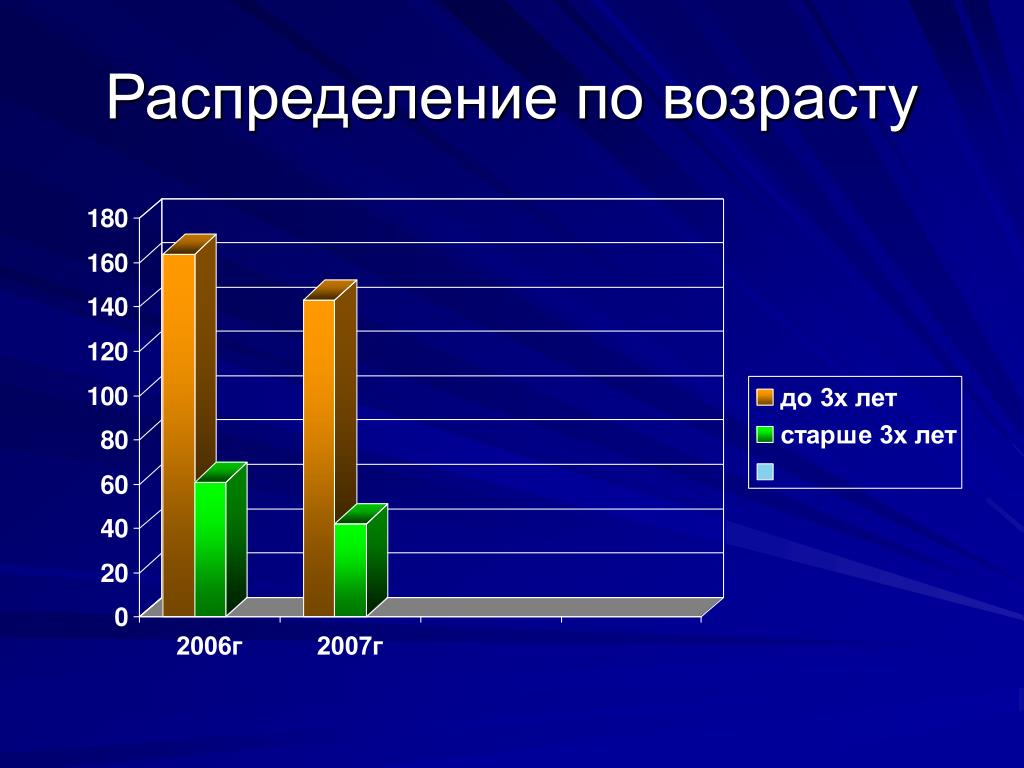 Распределение по возрасту

180
160
140
120
100
80
60
40
20
0

2006г
2007г

до 3х лет
старше 3х лет